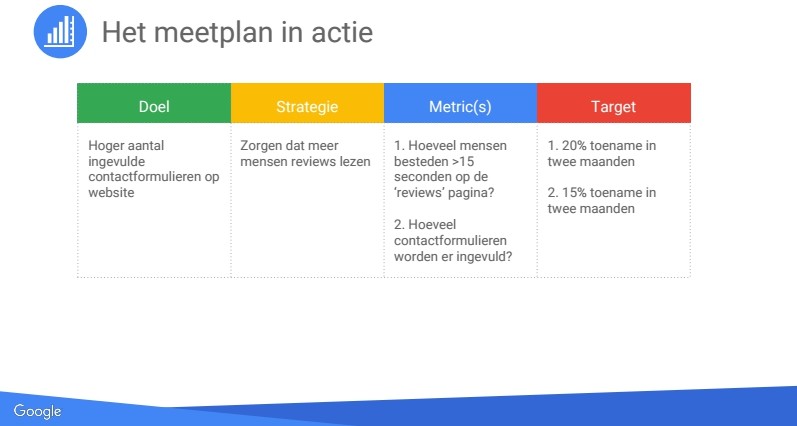 Het meetplan in actie

| Doel | Strategie | Metric(s) | Target |
|---|---|---|---|
| Hoger aantal ingevulde contactformulieren op website | Zorgen dat meer mensen reviews lezen | 1. Hoeveel mensen besteden >15 seconden op de 'reviews' pagina? 2. Hoeveel contactformulieren worden er ingevuld? | 1. 20% toename in twee maanden 2. 15% toename in twee maanden |

Google